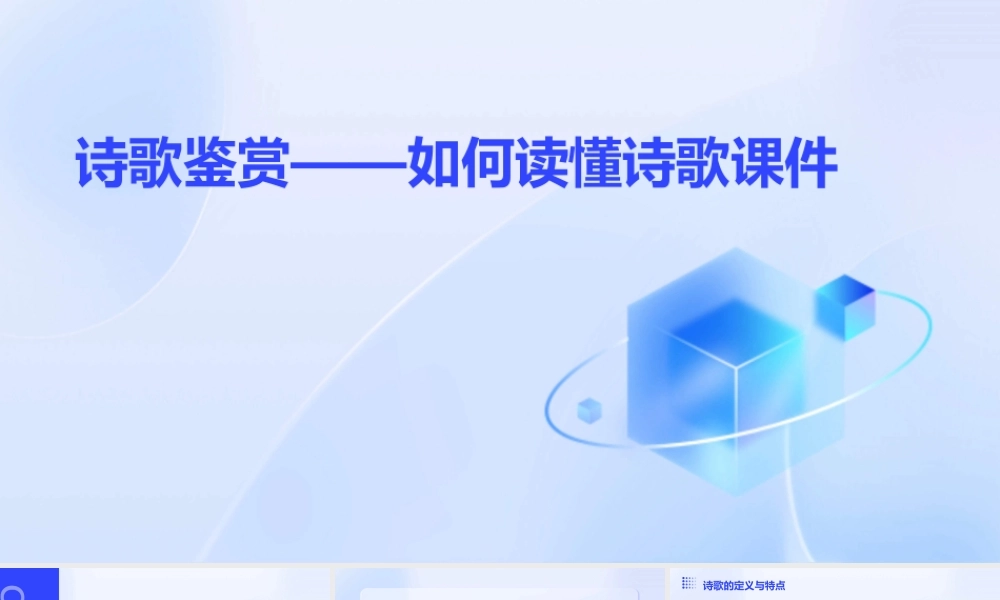 诗歌鉴赏——如何读懂诗歌课件

诗歌的定义与特点